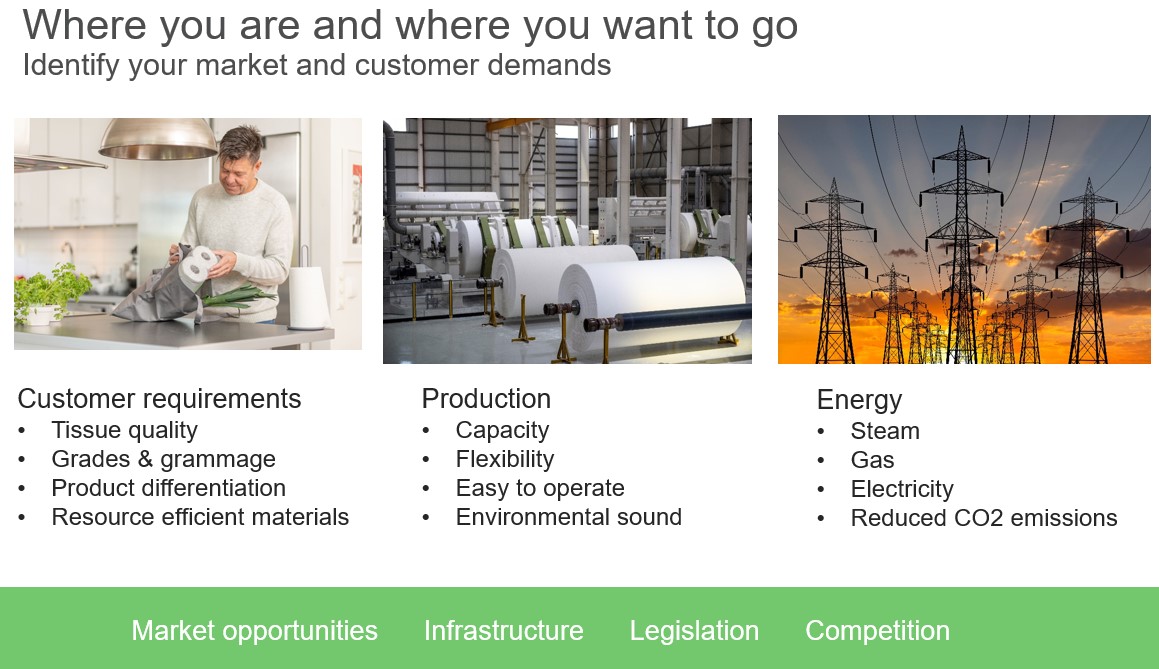 Where you are and where you want to go
Identify your market and customer demands

Customer requirements
• Tissue quality
• Grades & grammage
• Product differentiation
• Resource efficient materials

Production
• Capacity
• Flexibility
• Easy to operate
• Environmental sound

Energy
• Steam
• Gas
• Electricity
• Reduced CO2 emissions

Market opportunities Infrastructure Legislation Competition